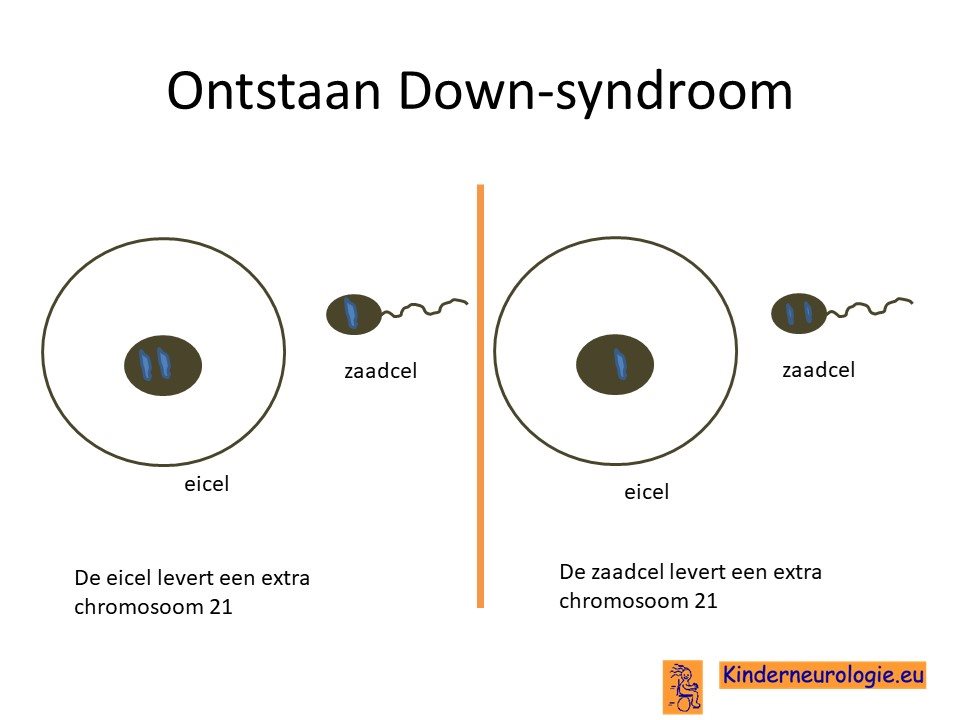 Ontstaan Down-syndroom

zaadcel

eicel

De eicel levert een extra chromosoom 21

zaadcel

eicel

De zaadcel levert een extra chromosoom 21

Kinderneurologie.eu